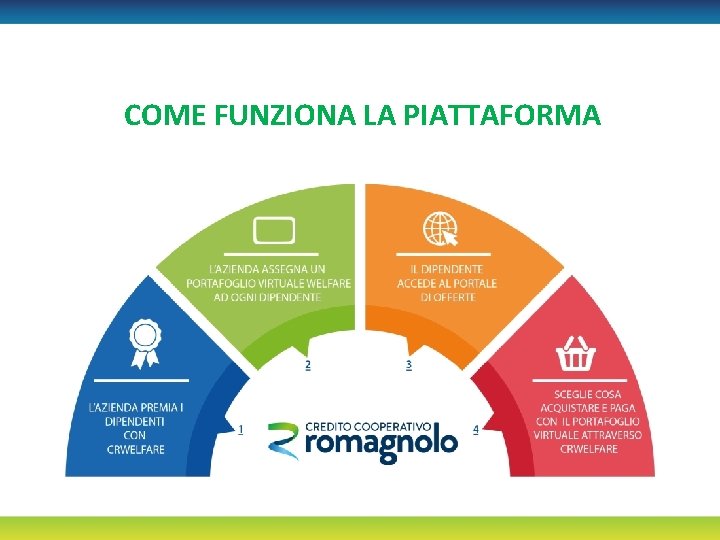 COME FUNZIONA LA PIATTAFORMA

L'AZIENDA PREMIA I DIPENDENTI CON CRWELFARE

1

L'AZIENDA ASSEGNA UN PORTAFOGLIO VIRTUALE WELFARE AD OGNI DIPENDENTE

2

IL DIPENDENTE ACCEDE AL PORTALE DI OFFERTE

3

SCEGLIE COSA ACQUISTARE E PAGA CON IL PORTAFOGLIO VIRTUALE ATTRAVERSO CRWELFARE

4

CREDITO COOPERATIVO romagnolo